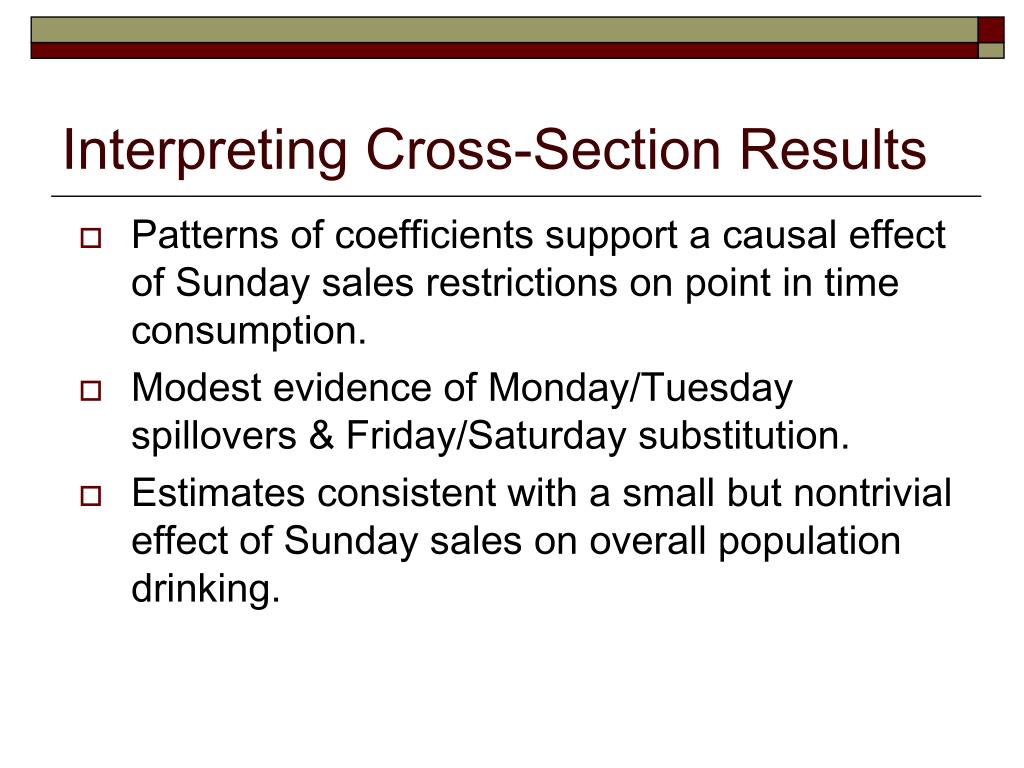 Interpreting Cross-Section Results

Patterns of coefficients support a causal effect of Sunday sales restrictions on point in time consumption.

Modest evidence of Monday/Tuesday spillovers & Friday/Saturday substitution.

Estimates consistent with a small but nontrivial effect of Sunday sales on overall population drinking.